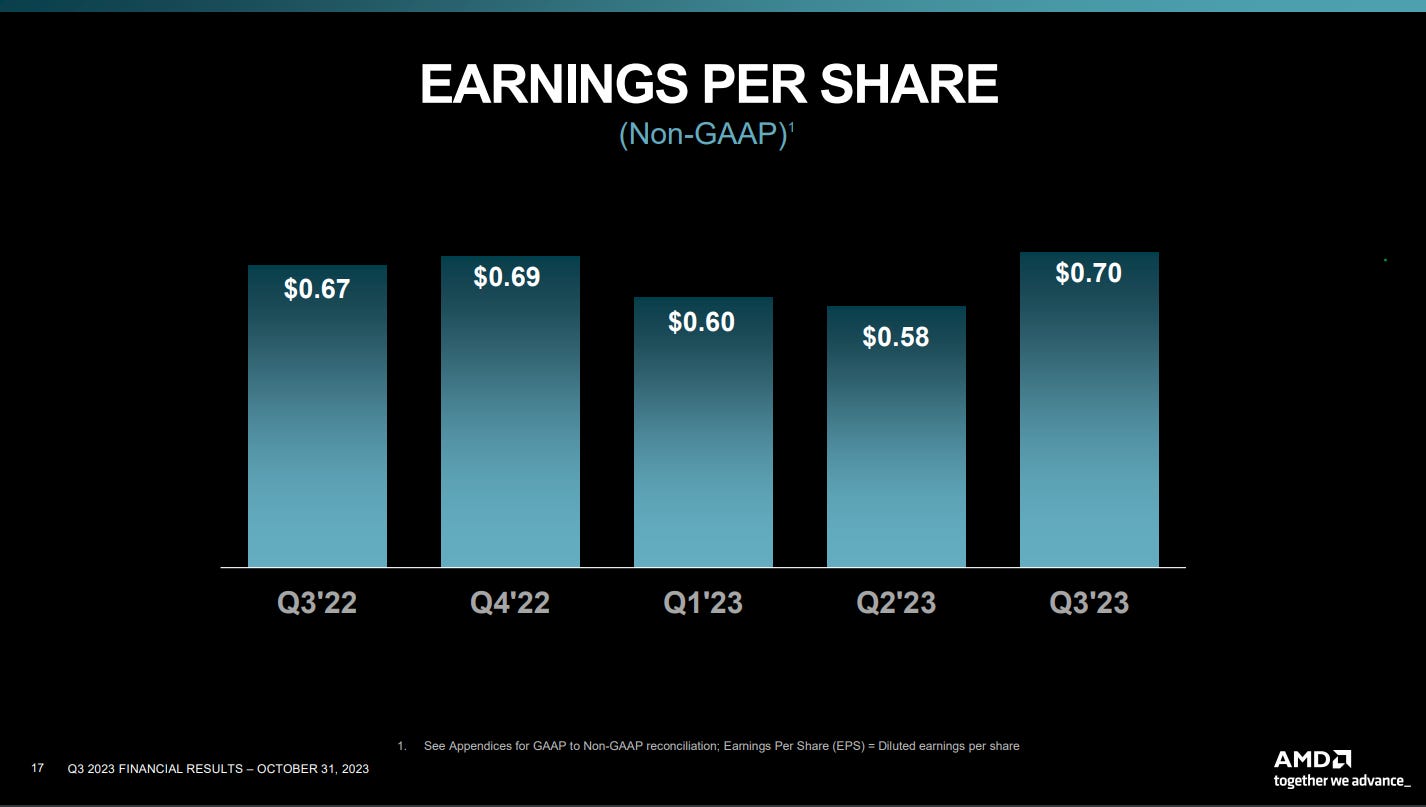 EARNINGS PER SHARE

(Non-GAAP)$^1$

$0.67

$0.69

$0.60

$0.58

$0.70

Q3'22

Q4'22

Q1'23

Q2'23

Q3'23

1. See Appendices for GAAP to Non-GAAP reconciliation; Earnings Per Share (EPS) = Diluted earnings per share

17 Q3 2023 FINANCIAL RESULTS – OCTOBER 31, 2023

AMD
together we advance_